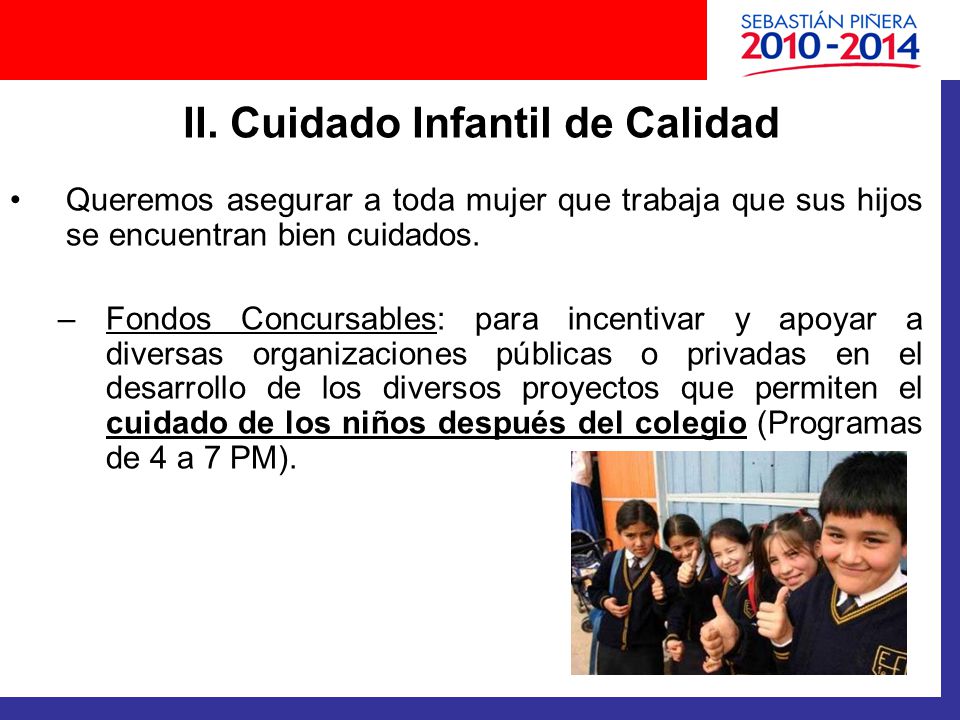 SEBASTIÁN PIÑERA
2010-2014

II. Cuidado Infantil de Calidad

• Queremos asegurar a toda mujer que trabaja que sus hijos se encuentran bien cuidados.

– Fondos Concursables: para incentivar y apoyar a diversas organizaciones públicas o privadas en el desarrollo de los diversos proyectos que permiten el cuidado de los niños después del colegio (Programas de 4 a 7 PM).